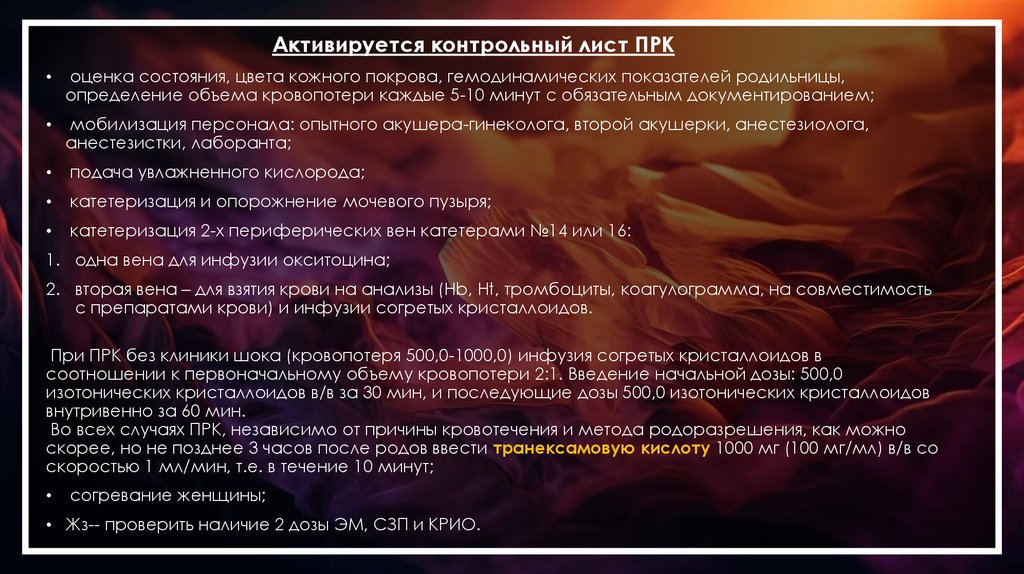 Активируется контрольный лист ПРК

• оценка состояния, цвета кожного покрова, гемодинамических показателей родильницы, определение объема кровопотери каждые 5-10 минут с обязательным документированием;

• мобилизация персонала: опытного акушера-гинеколога, второй акушерки, анестезиолога, анестезистки, лаборанта;

• подача увлажненного кислорода;

• катетеризация и опорожнение мочевого пузыря;

• катетеризация 2-х периферических вен катетерами №14 или 16:

1. одна вена для инфузии окситоцина;

2. вторая вена – для взятия крови на анализы (Hb, Ht, тромбоциты, коагулограмма, на совместимость с препаратами крови) и инфузии согретых кристаллоидов.

При ПРК без клиники шока (кровопотеря 500,0-1000,0) инфузия согретых кристаллоидов в соотношении к первоначальному объему кровопотери 2:1. Введение начальной дозы: 500,0 изотонических кристаллоидов в/в за 30 мин, и последующие дозы 500,0 изотонических кристаллоидов внутривенно за 60 мин.
Во всех случаях ПРК, независимо от причины кровотечения и метода родоразрешения, как можно скорее, но не позднее 3 часов после родов ввести транексамовую кислоту 1000 мг (100 мг/мл) в/в со скоростью 1 мл/мин, т.е. в течение 10 минут;

• согревание женщины;

• Жз-- проверить наличие 2 дозы ЭМ, СЗП и КРИО.